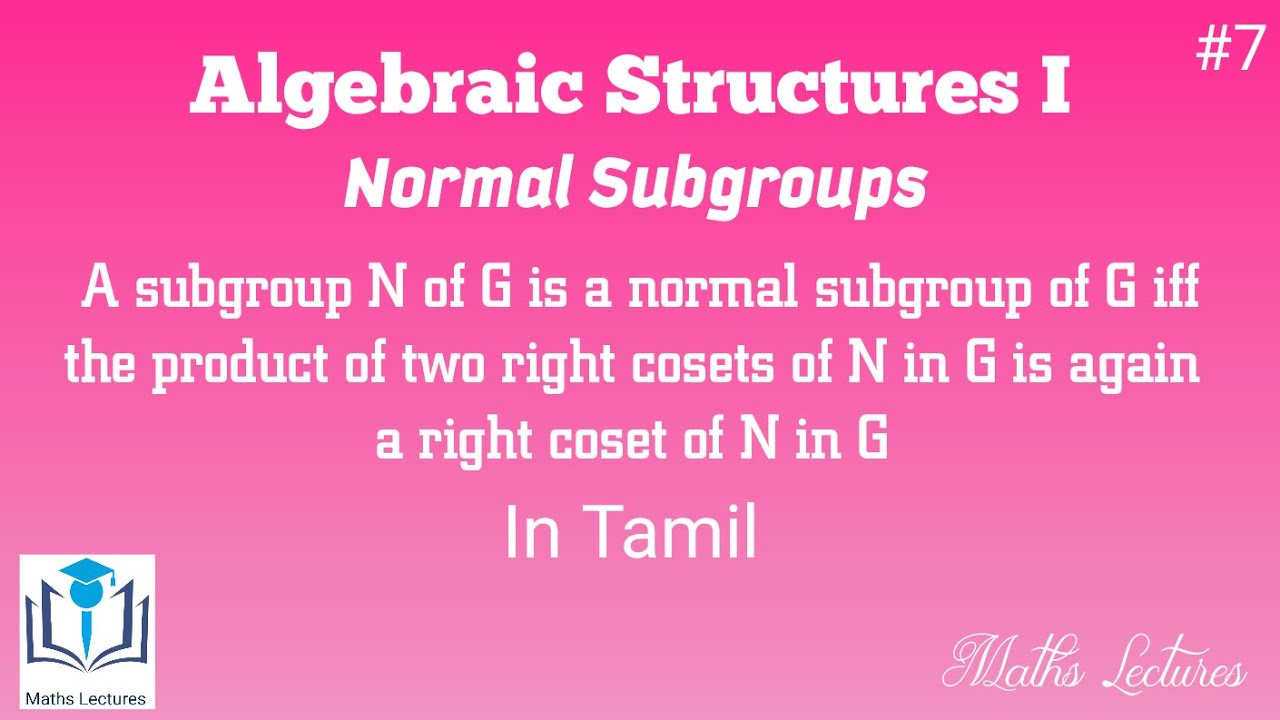 #7

Algebraic Structures I

Normal Subgroups

A subgroup N of G is a normal subgroup of G iff the product of two right cosets of N in G is again a right coset of N in G

In Tamil

Maths Lectures

Maths Lectures